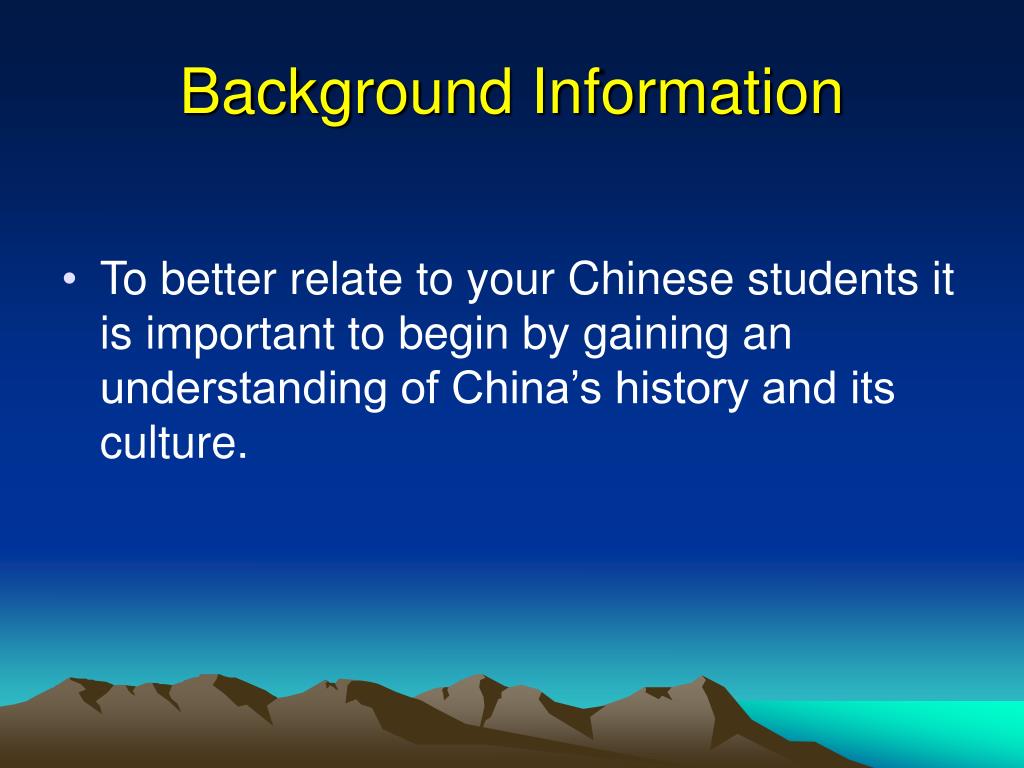 Background Information

• To better relate to your Chinese students it is important to begin by gaining an understanding of China’s history and its culture.